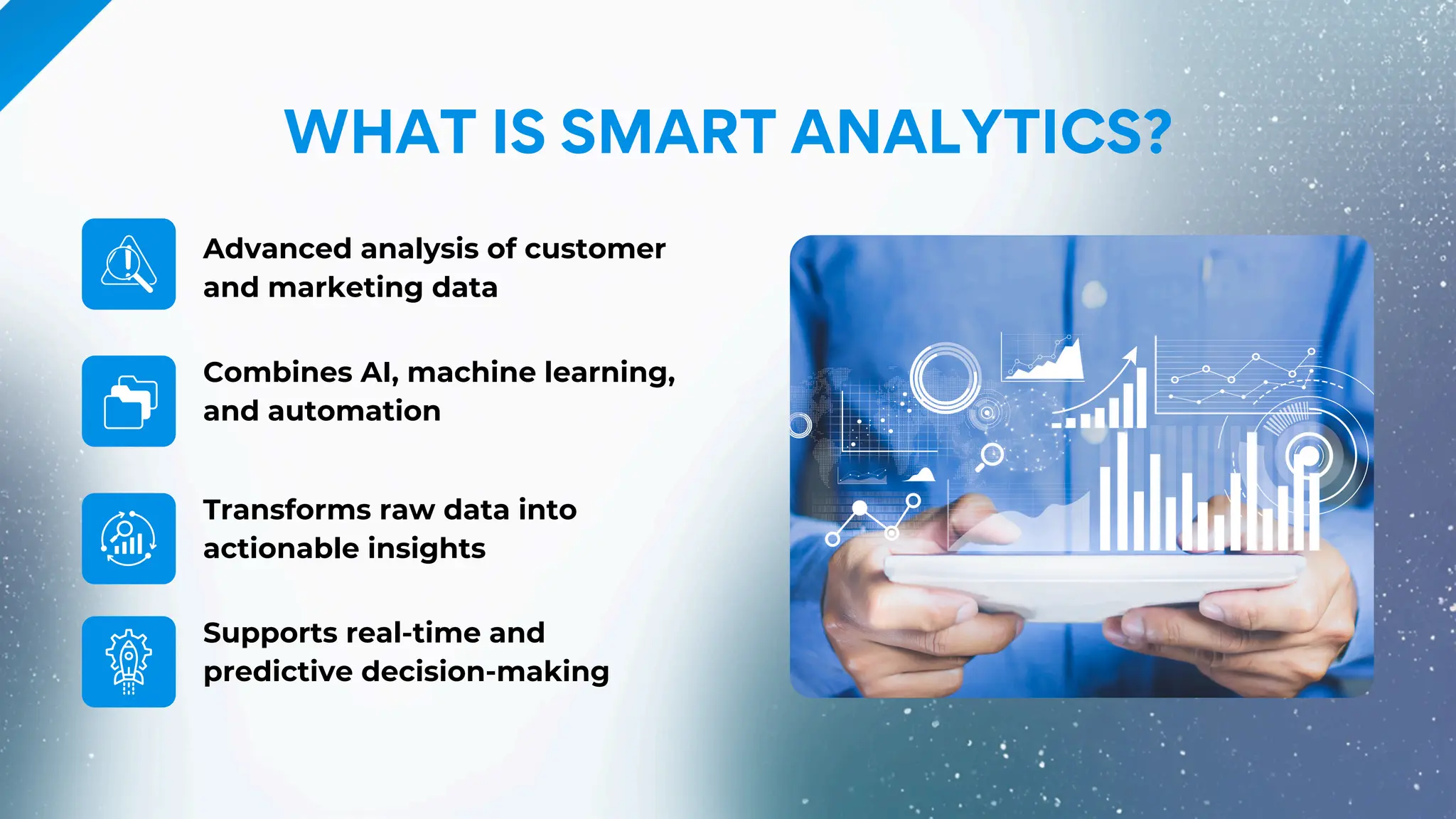 WHAT IS SMART ANALYTICS?

Advanced analysis of customer and marketing data

Combines AI, machine learning, and automation

Transforms raw data into actionable insights

Supports real-time and predictive decision-making